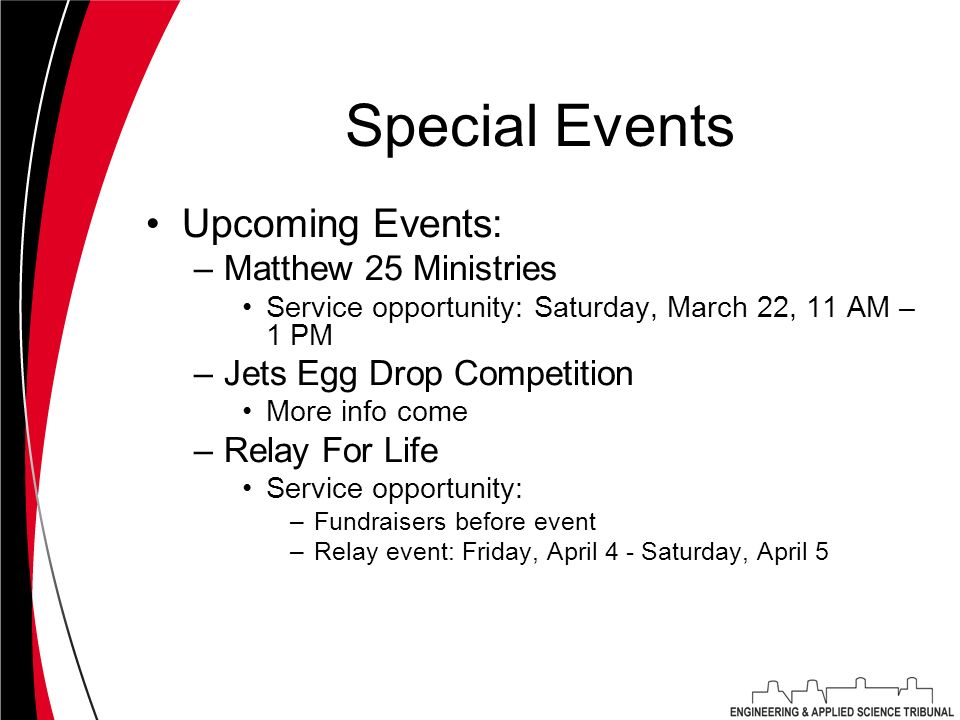 Special Events

• Upcoming Events:
– Matthew 25 Ministries
• Service opportunity: Saturday, March 22, 11 AM – 1 PM
– Jets Egg Drop Competition
• More info come
– Relay For Life
• Service opportunity:
– Fundraisers before event
– Relay event: Friday, April 4 - Saturday, April 5

ENGINEERING & APPLIED SCIENCE TRIBUNAL